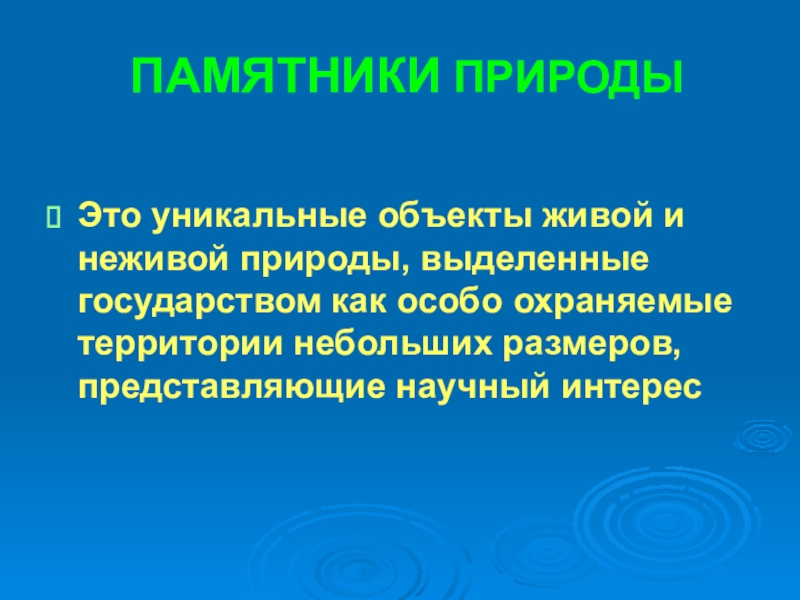 ПАМЯТНИКИ ПРИРОДЫ

Это уникальные объекты живой и неживой природы, выделенные государством как особо охраняемые территории небольших размеров, представляющие научный интерес